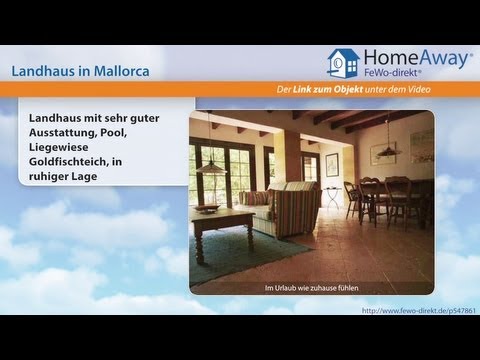 Landhaus in Mallorca

HomeAway®
FeWo-direkt®

Der Link zum Objekt unter dem Video

Landhaus mit sehr guter Ausstattung, Pool, Liegewiese Goldfischteich, in ruhiger Lage

Im Urlaub wie zuhause fühlen

http://www.fewo-direkt.de/p547861